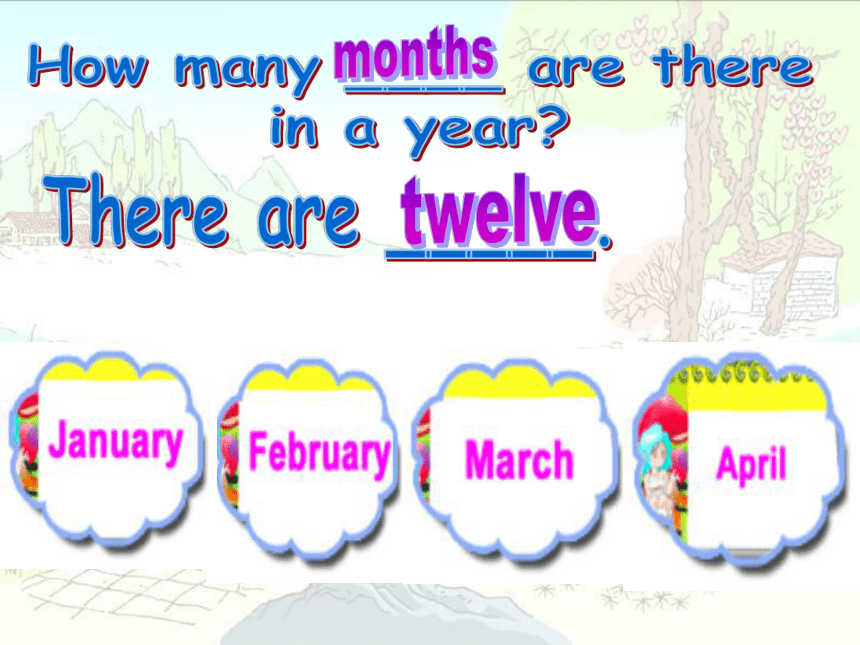 How many months are there in a year?

There are twelve.

January

February

March

April